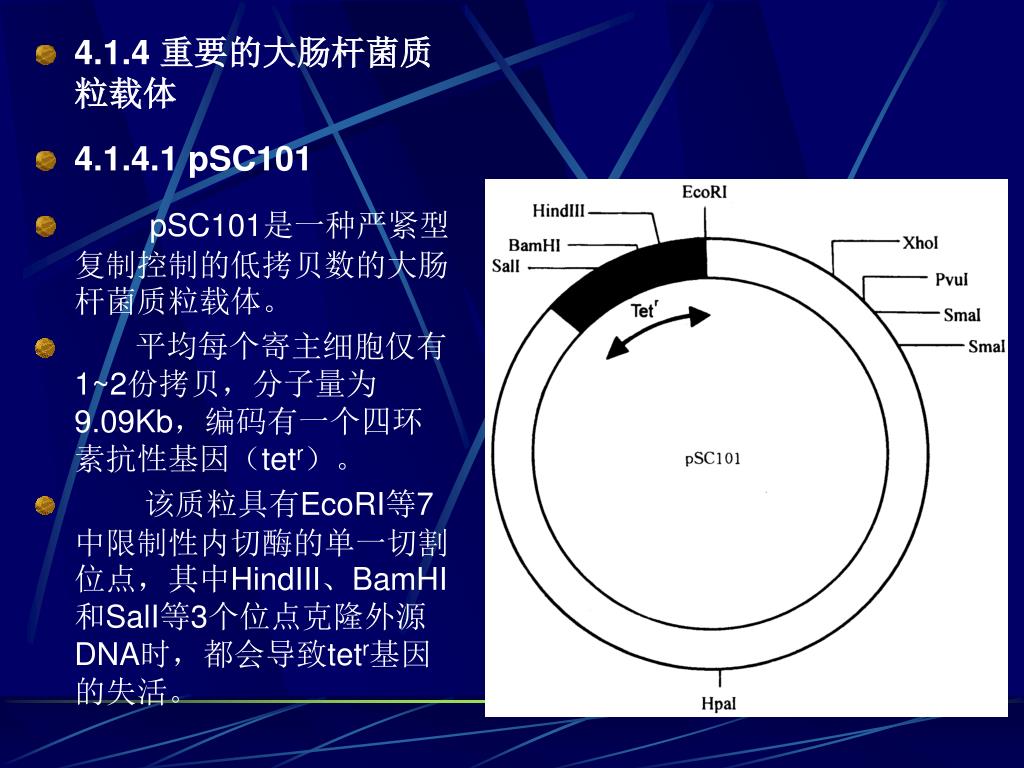 4.1.4 重要的大肠杆菌质粒载体

4.1.4.1 pSC101

pSC101是一种严紧型复制控制的低拷贝数的大肠杆菌质粒载体。

平均每个寄主细胞仅有1~2份拷贝，分子量为9.09Kb，编码有一个四环素抗性基因（tet$^r$）。

该质粒具有EcoRI等7中限制性内切酶的单一切割位点，其中HindIII、BamHI和SalI等3个位点克隆外源DNA时，都会导致tet$^r$基因的失活。

EcoRI
HindIII
BamHI
SalI
XhoI
PvuI
SmaI
SmaI
Tet$^r$
pSC101
HpaI